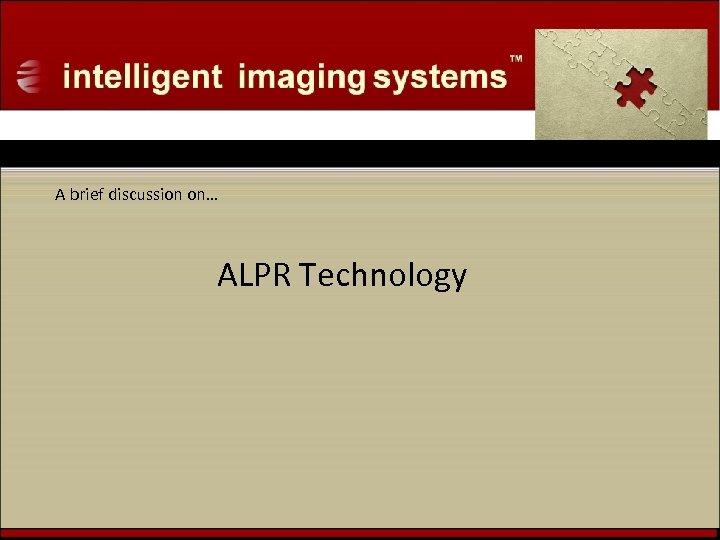 intelligent imaging systems™

A brief discussion on…

ALPR Technology